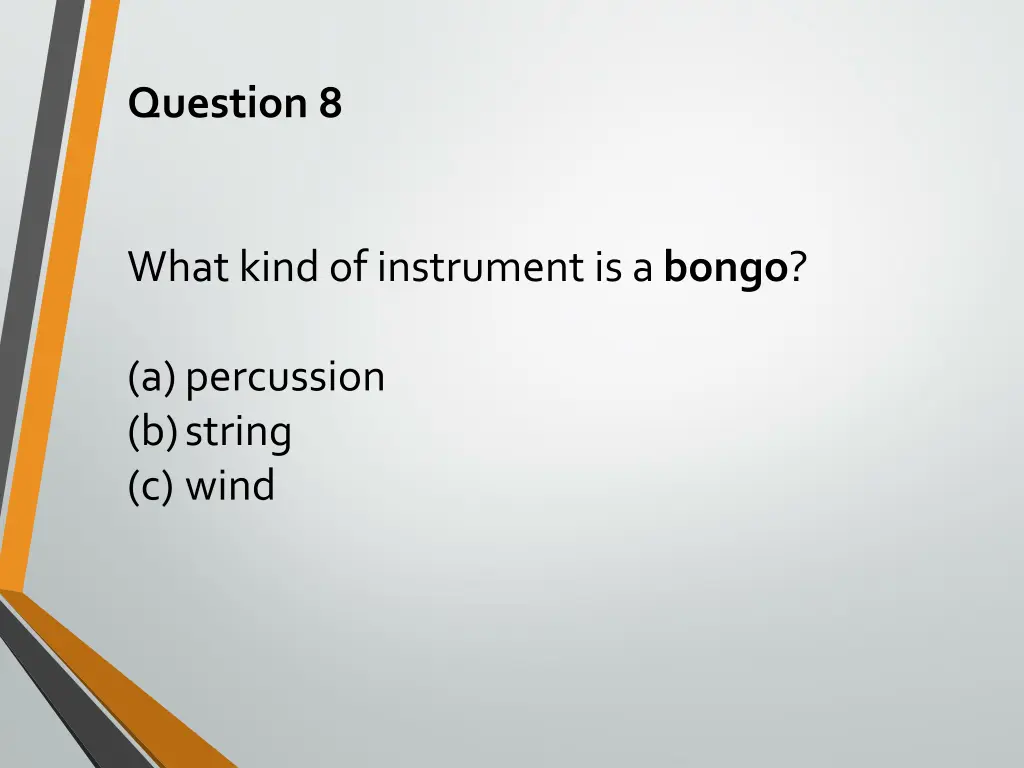 Question 8

What kind of instrument is a bongo?

(a) percussion
(b) string
(c) wind